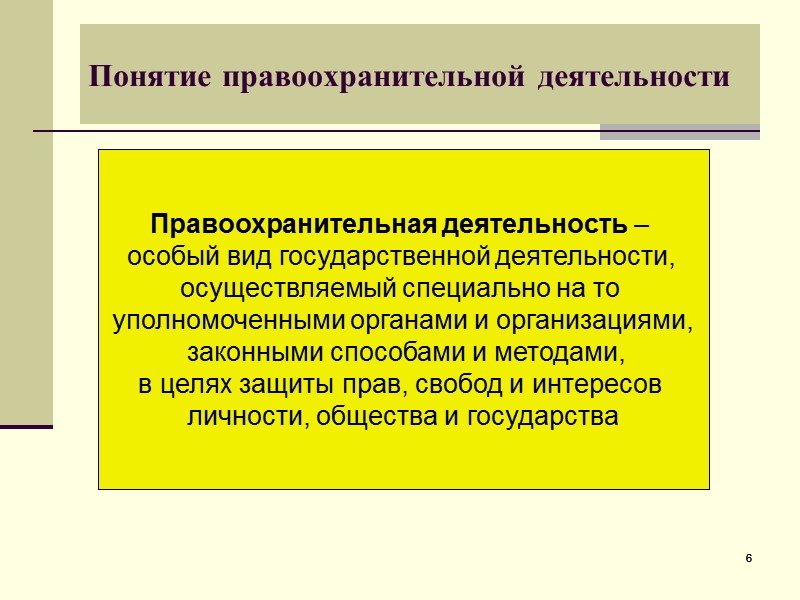 Понятие правоохранительной деятельности

Правоохранительная деятельность – особый вид государственной деятельности, осуществляемый специально на то уполномоченными органами и организациями, законными способами и методами, в целях защиты прав, свобод и интересов личности, общества и государства

6